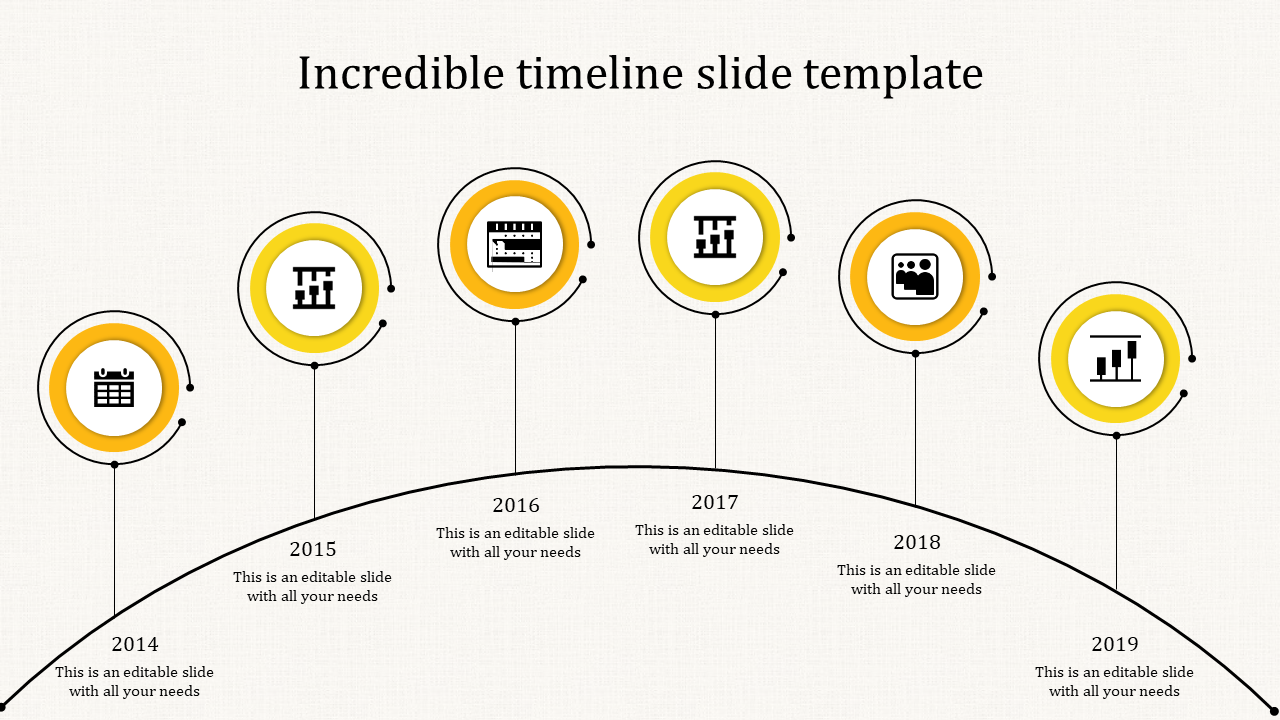 Incredible timeline slide template

2014
This is an editable slide with all your needs

2015
This is an editable slide with all your needs

2016
This is an editable slide with all your needs

2017
This is an editable slide with all your needs

2018
This is an editable slide with all your needs

2019
This is an editable slide with all your needs